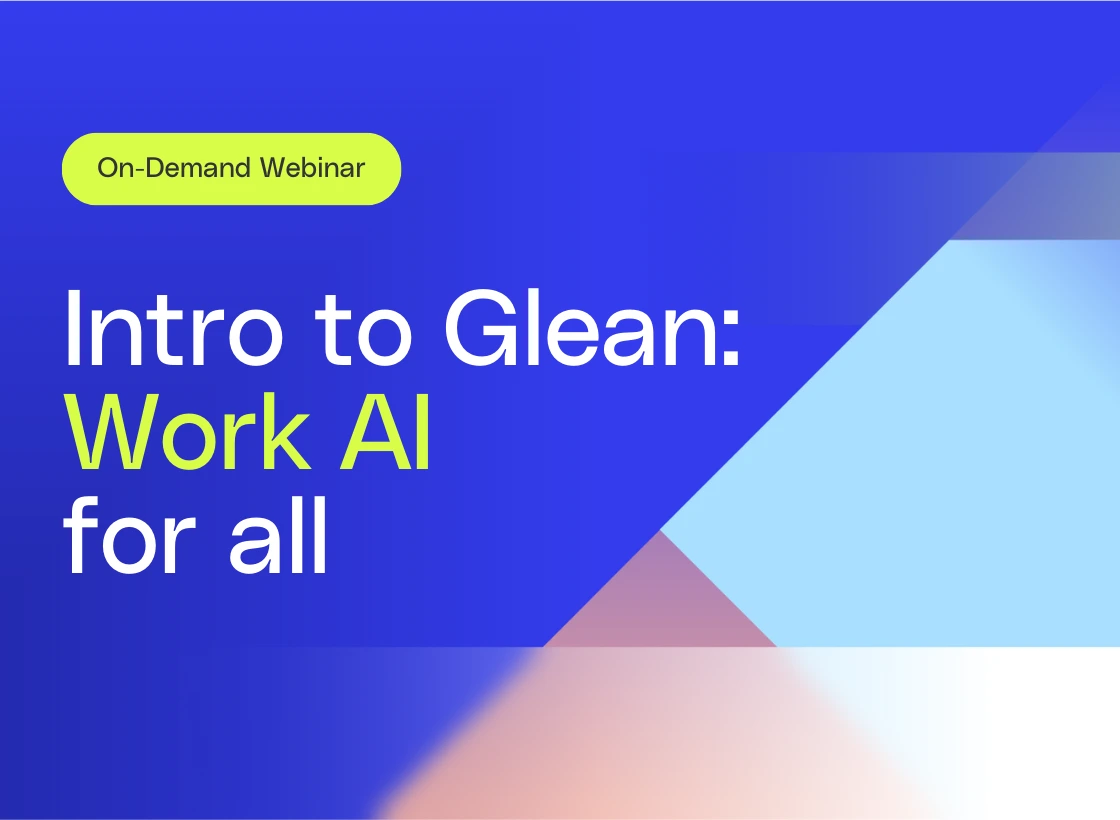 On-Demand Webinar

Intro to Glean: Work AI for all